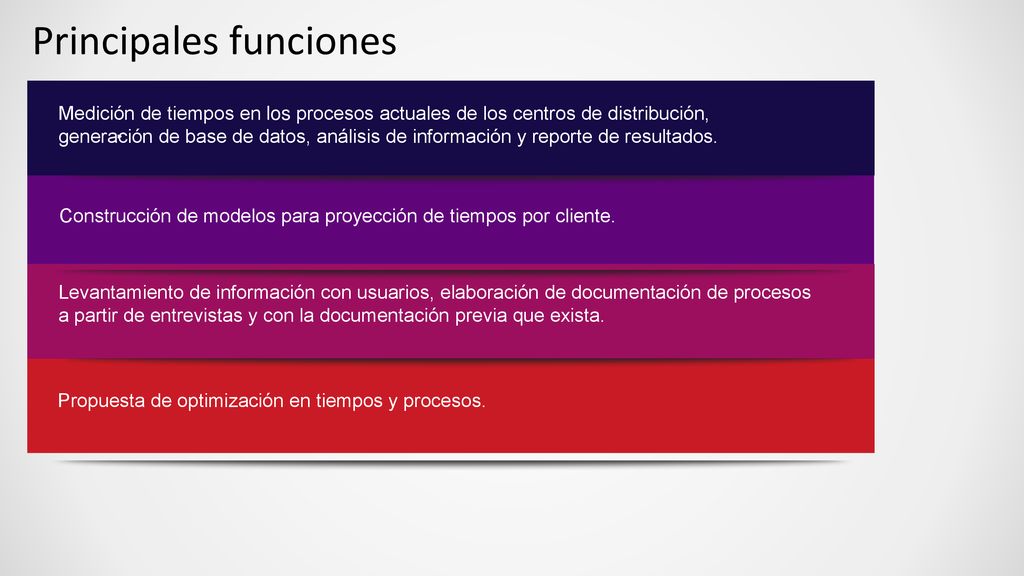 Principales funciones

Medición de tiempos en los procesos actuales de los centros de distribución, generación de base de datos, análisis de información y reporte de resultados.

Construcción de modelos para proyección de tiempos por cliente.

Levantamiento de información con usuarios, elaboración de documentación de procesos a partir de entrevistas y con la documentación previa que exista.

Propuesta de optimización en tiempos y procesos.